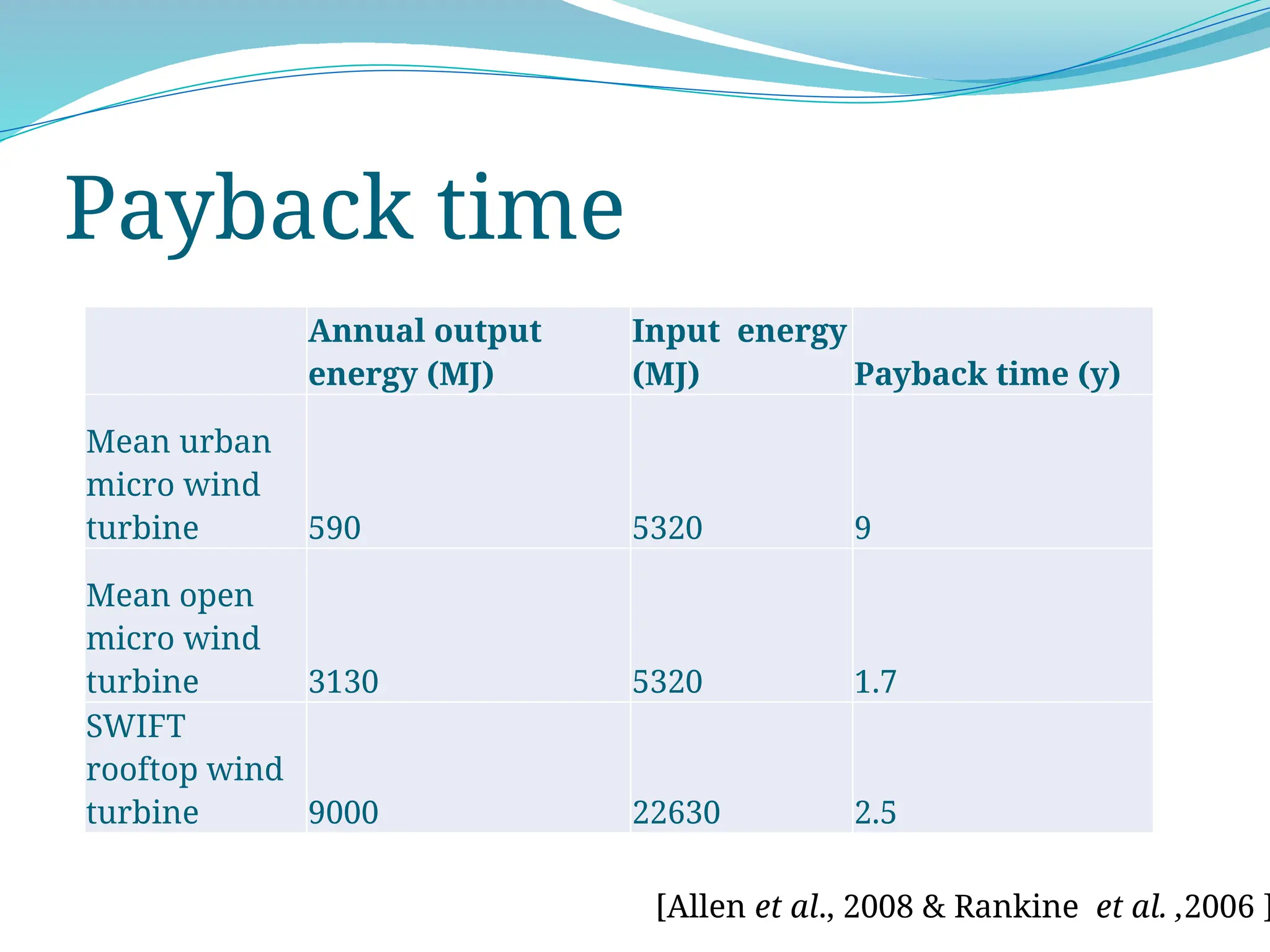 Payback time

| | Annual output energy (MJ) | Input energy (MJ) | Payback time (y) |
|---|---|---|---|
| Mean urban micro wind turbine | 590 | 5320 | 9 |
| Mean open micro wind turbine | 3130 | 5320 | 1.7 |
| SWIFT rooftop wind turbine | 9000 | 22630 | 2.5 |

[Allen et al., 2008 & Rankine et al. ,2006 ]